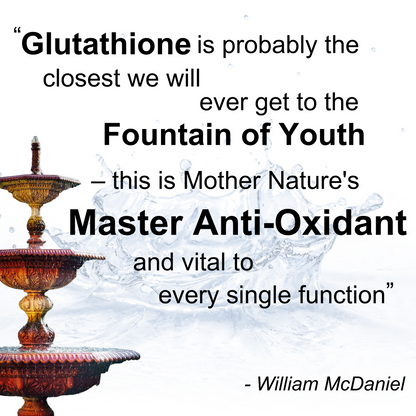 “Glutathione is probably the closest we will ever get to the Fountain of Youth – this is Mother Nature's Master Anti-Oxidant and vital to every single function”

- William McDaniel